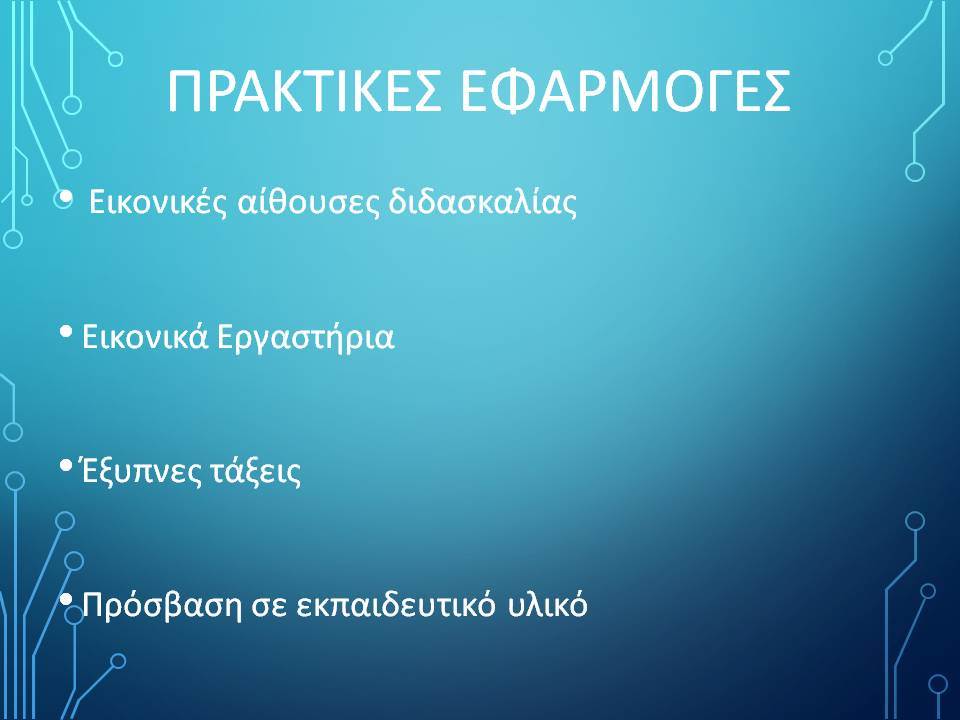 ΠΡΑΚΤΙΚΕΣ ΕΦΑΡΜΟΓΕΣ

• Εικονικές αίθουσες διδασκαλίας

• Εικονικά Εργαστήρια

• Έξυπνες τάξεις

• Πρόσβαση σε εκπαιδευτικό υλικό